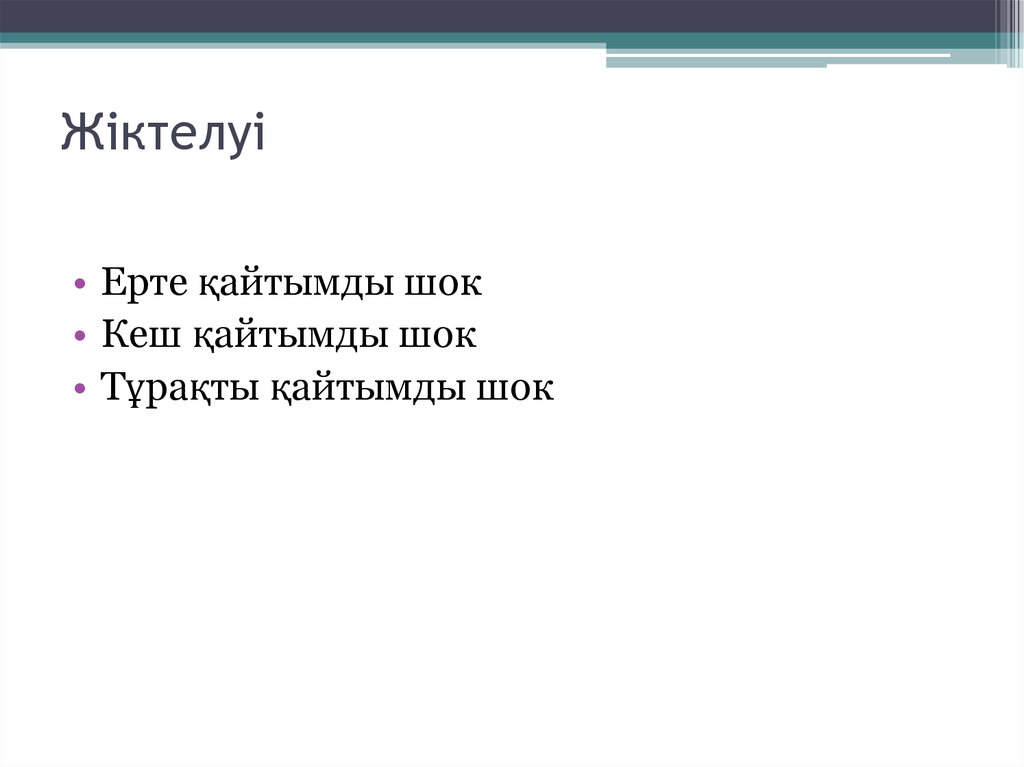 Жіктелуі

• Ерте қайтымды шок
• Кеш қайтымды шок
• Тұрақты қайтымды шок